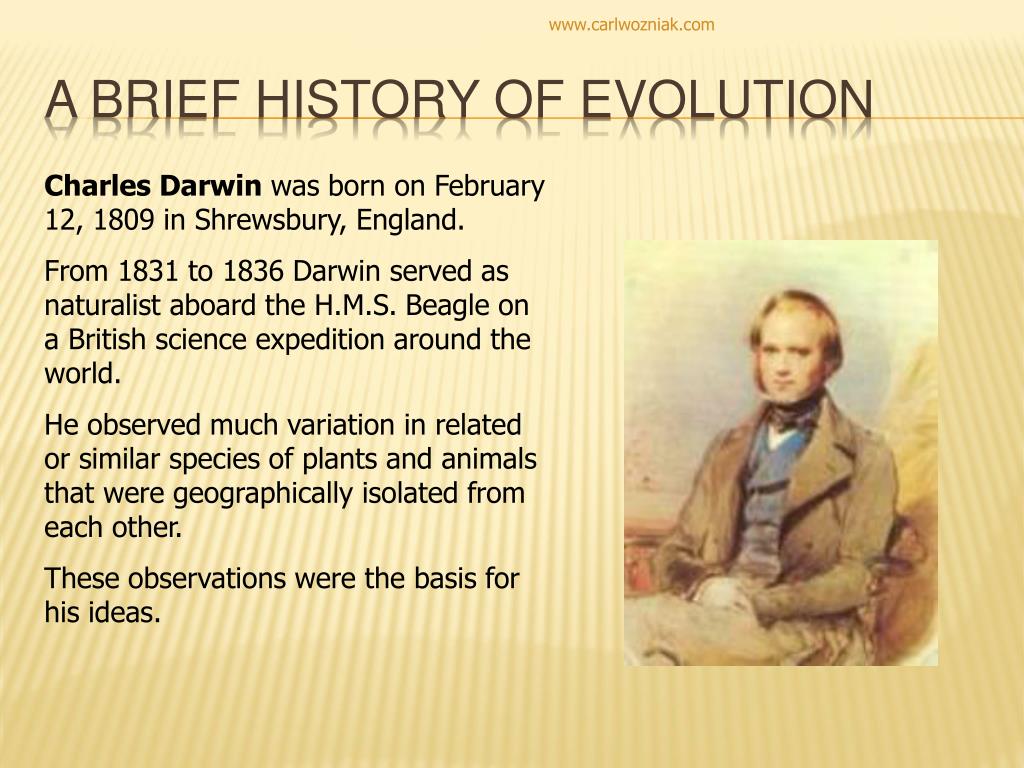 www.carlwozniak.com

A BRIEF HISTORY OF EVOLUTION

Charles Darwin was born on February 12, 1809 in Shrewsbury, England.

From 1831 to 1836 Darwin served as naturalist aboard the H.M.S. Beagle on a British science expedition around the world.

He observed much variation in related or similar species of plants and animals that were geographically isolated from each other.

These observations were the basis for his ideas.